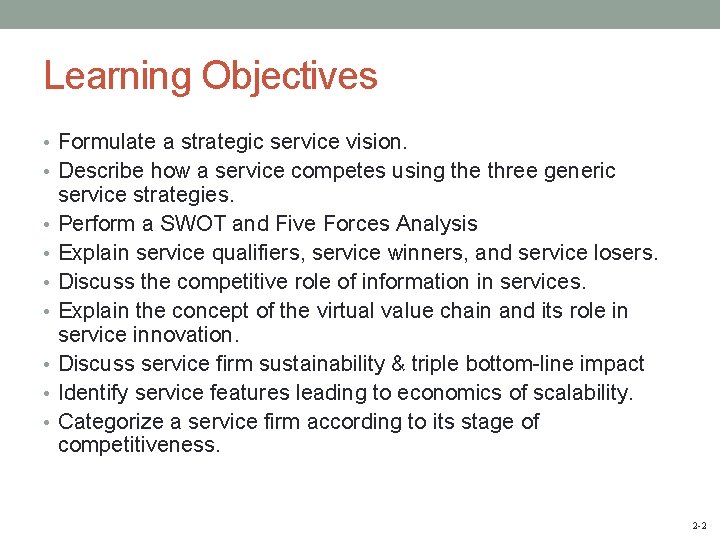 Learning Objectives

• Formulate a strategic service vision.
• Describe how a service competes using the three generic service strategies.
• Perform a SWOT and Five Forces Analysis
• Explain service qualifiers, service winners, and service losers.
• Discuss the competitive role of information in services.
• Explain the concept of the virtual value chain and its role in service innovation.
• Discuss service firm sustainability & triple bottom-line impact
• Identify service features leading to economics of scalability.
• Categorize a service firm according to its stage of competitiveness.

2-2